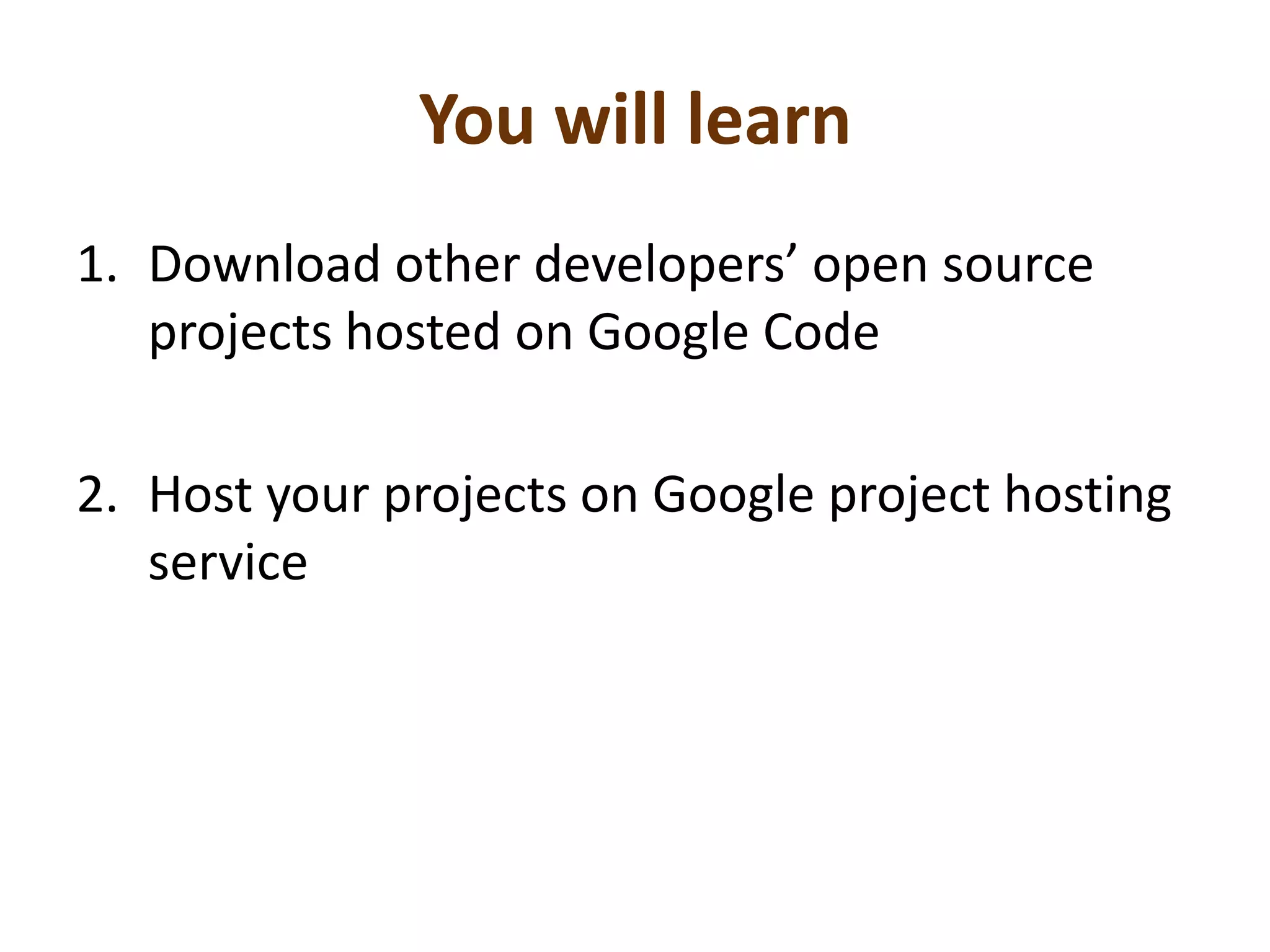 You will learn

1. Download other developers’ open source projects hosted on Google Code

2. Host your projects on Google project hosting service